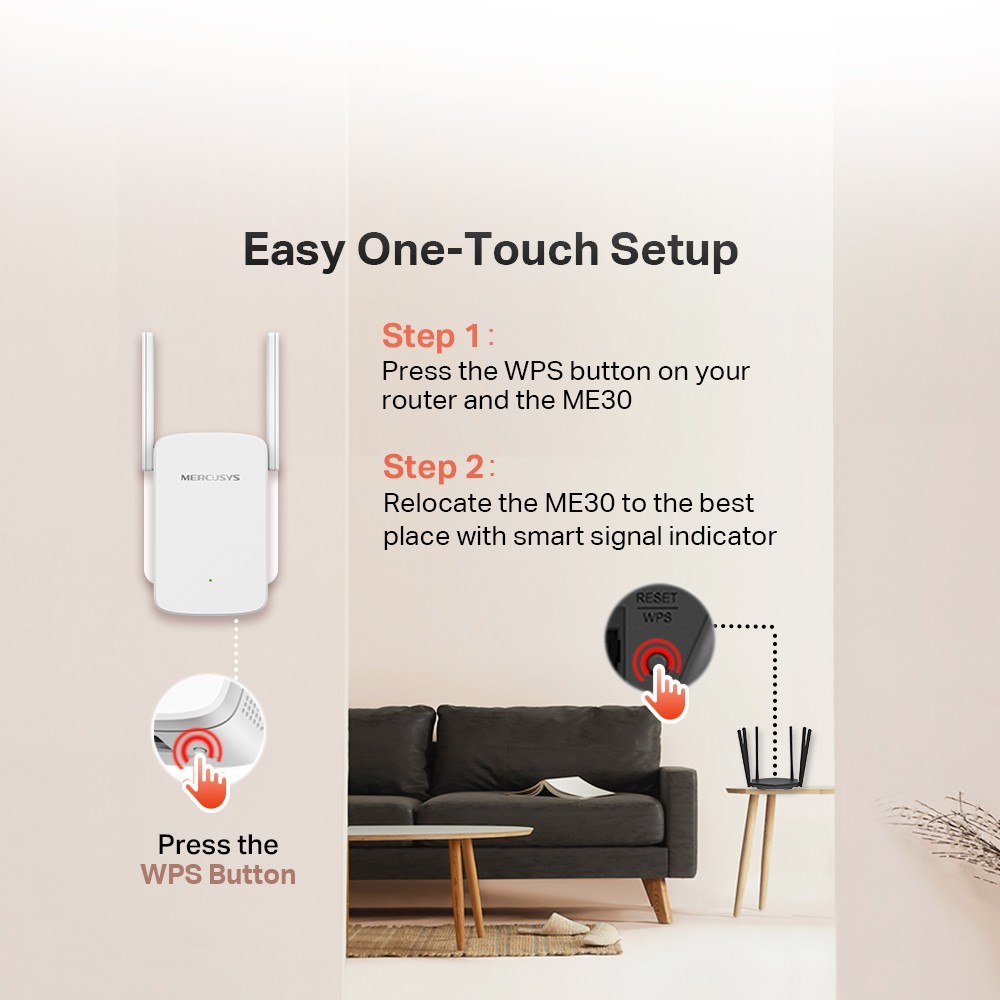 Easy One-Touch Setup

Step 1:
Press the WPS button on your router and the ME30

Step 2:
Relocate the ME30 to the best place with smart signal indicator

MERCUSYS

RESET
WPS

Press the
WPS Button